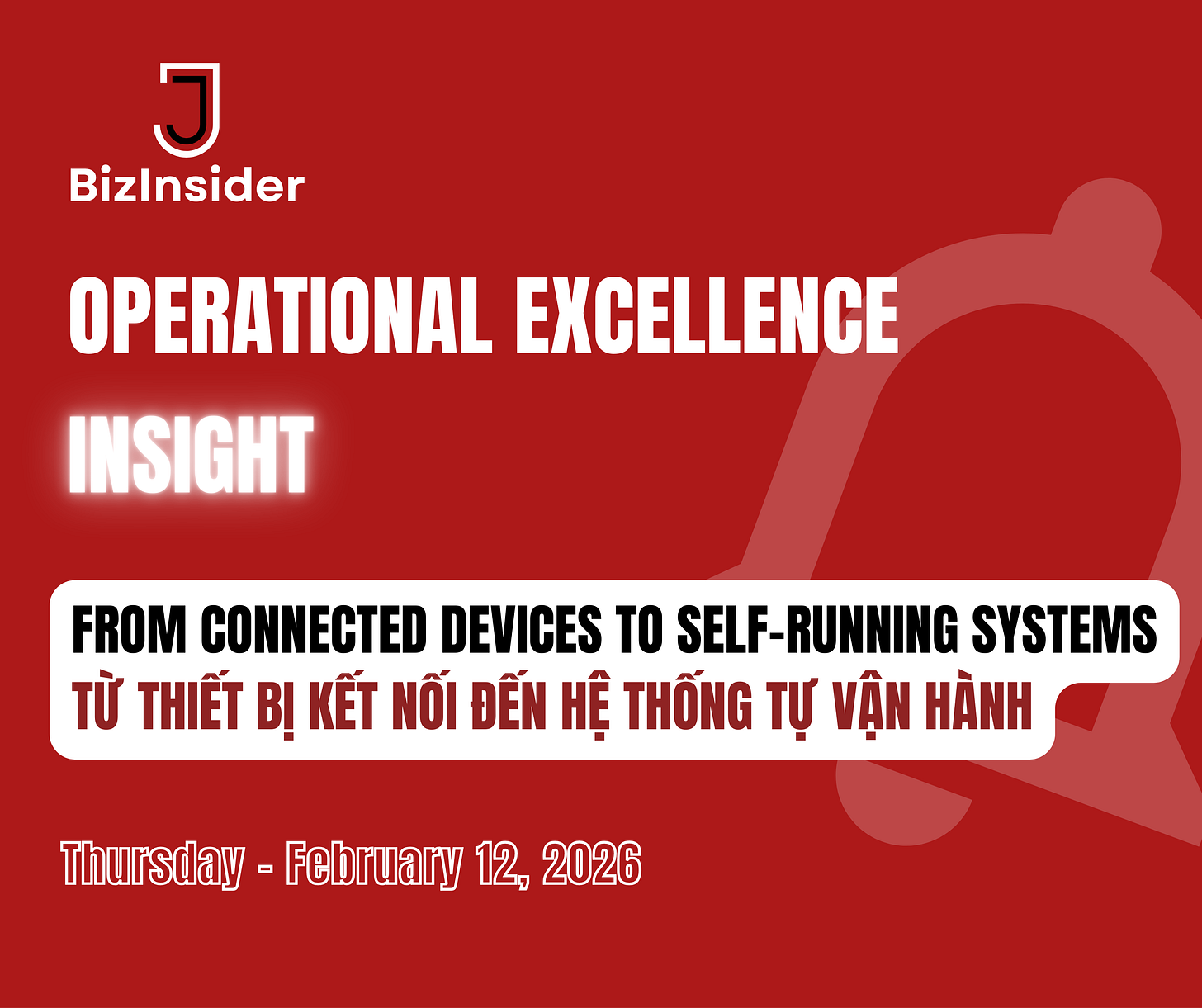 BizInsider

OPERATIONAL EXCELLENCE

INSIGHT

FROM CONNECTED DEVICES TO SELF-RUNNING SYSTEMS
TỪ THIẾT BỊ KẾT NỐI ĐẾN HỆ THỐNG TỰ VẬN HÀNH

Thursday - February 12, 2026